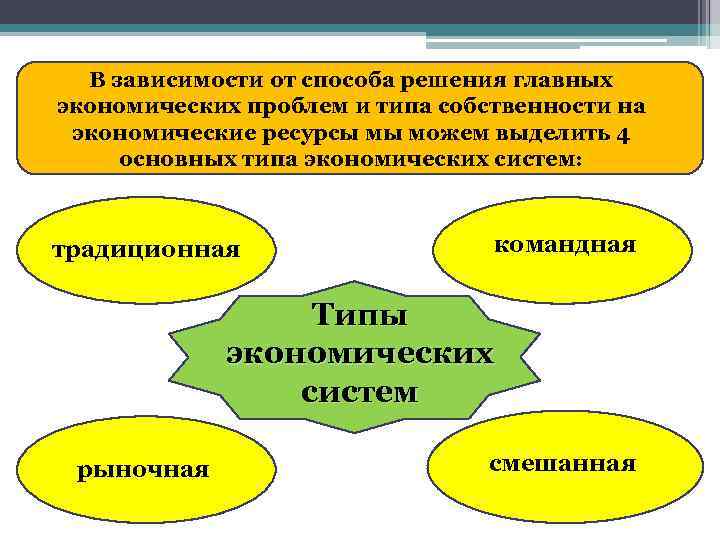 В зависимости от способа решения главных экономических проблем и типа собственности на экономические ресурсы мы можем выделить 4 основных типа экономических систем:

традиционная

командная

Типы экономических систем

рыночная

смешанная